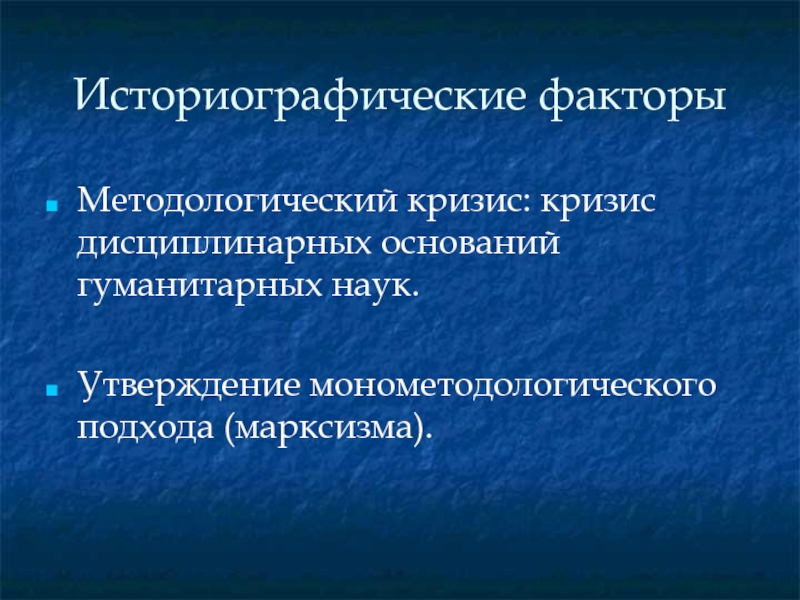 Историографические факторы

Методологический кризис: кризис дисциплинарных оснований гуманитарных наук.

Утверждение монометодологического подхода (марксизма).